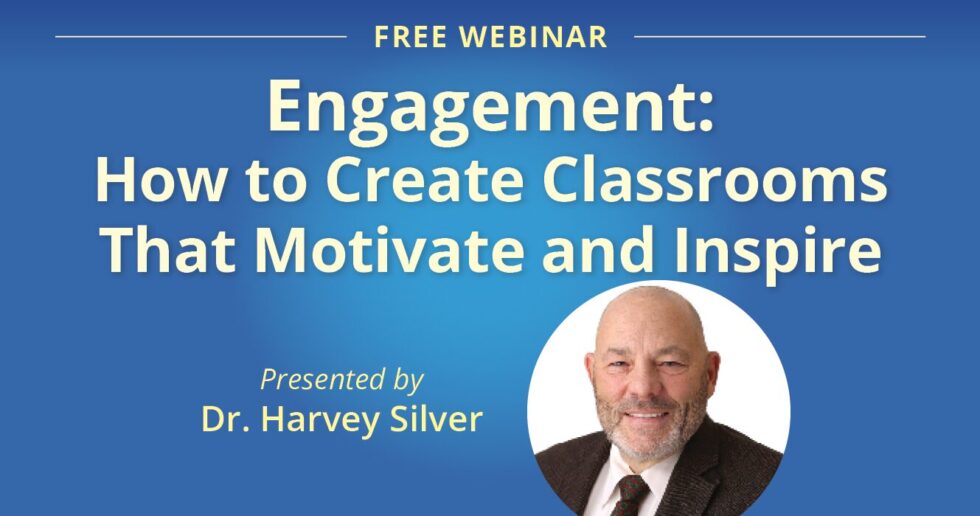 FREE WEBINAR

Engagement: How to Create Classrooms That Motivate and Inspire

Presented by
Dr. Harvey Silver